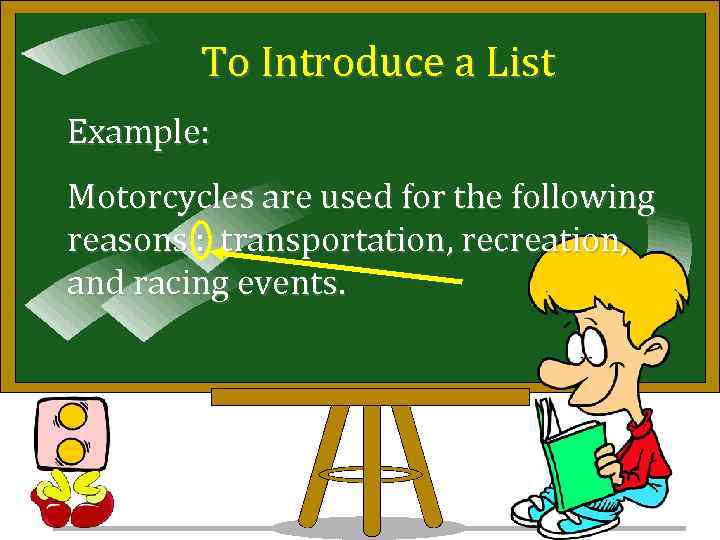 To Introduce a List

Example:

Motorcycles are used for the following reasons: transportation, recreation, and racing events.